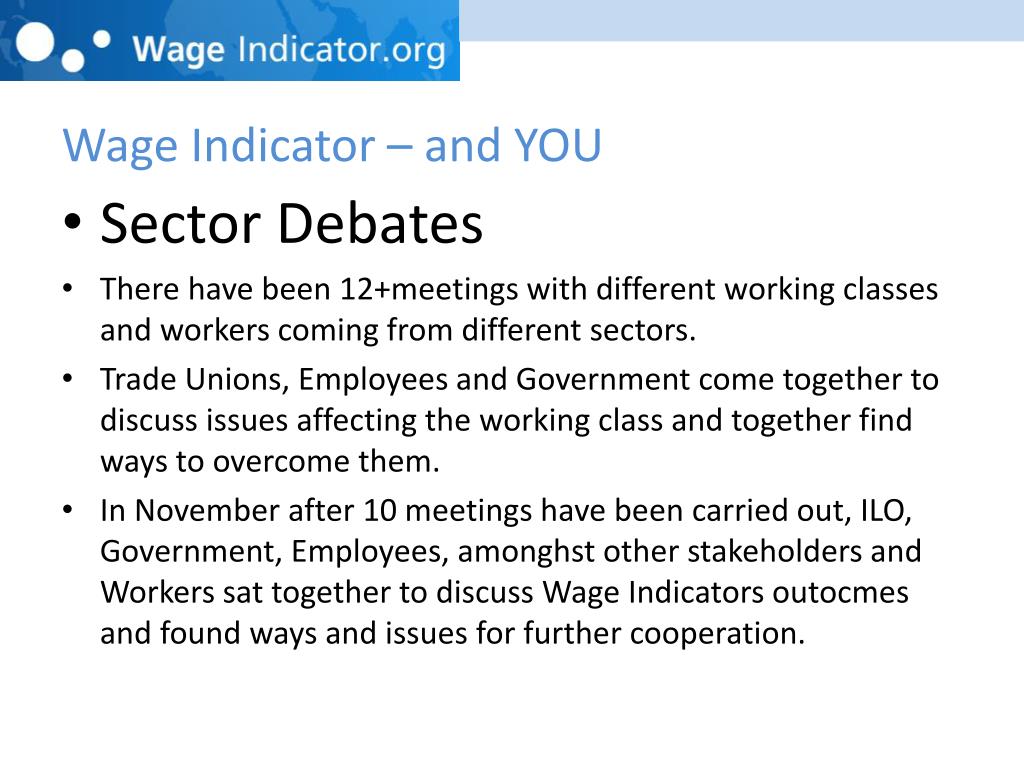 Wage Indicator.org

Wage Indicator – and YOU

• Sector Debates

• There have been 12+meetings with different working classes and workers coming from different sectors.

• Trade Unions, Employees and Government come together to discuss issues affecting the working class and together find ways to overcome them.

• In November after 10 meetings have been carried out, ILO, Government, Employees, amonghst other stakeholders and Workers sat together to discuss Wage Indicators outocmes and found ways and issues for further cooperation.